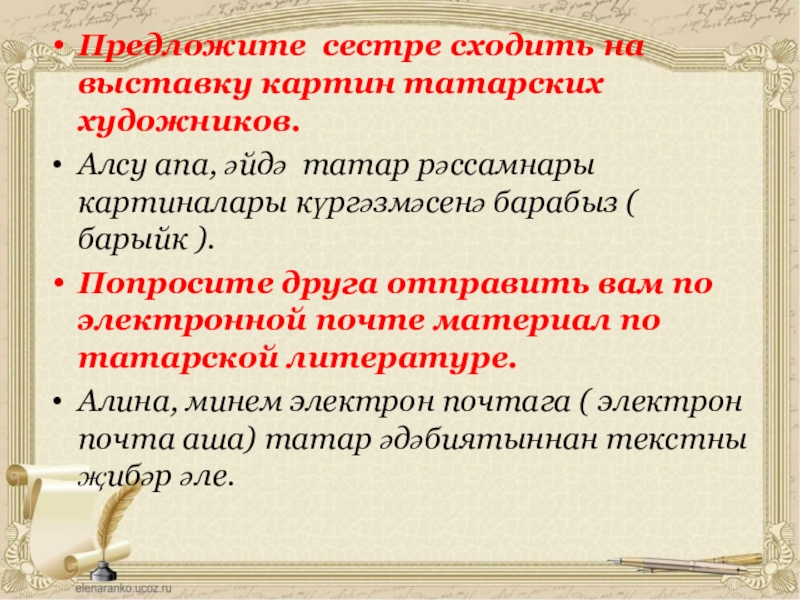 • Предложите сестре сходить на выставку картин татарских художников.

• Алсу апа, әйдә татар рәссамнары картиналары күргәзмәсенә барабыз ( барыйк ).

• Попросите друга отправить вам по электронной почте материал по татарской литературе.

• Алина, минем электрон почтага ( электрон почта аша) татар әдәбиятыннан текстны җибәр әле.

elenaranko.ucoz.ru